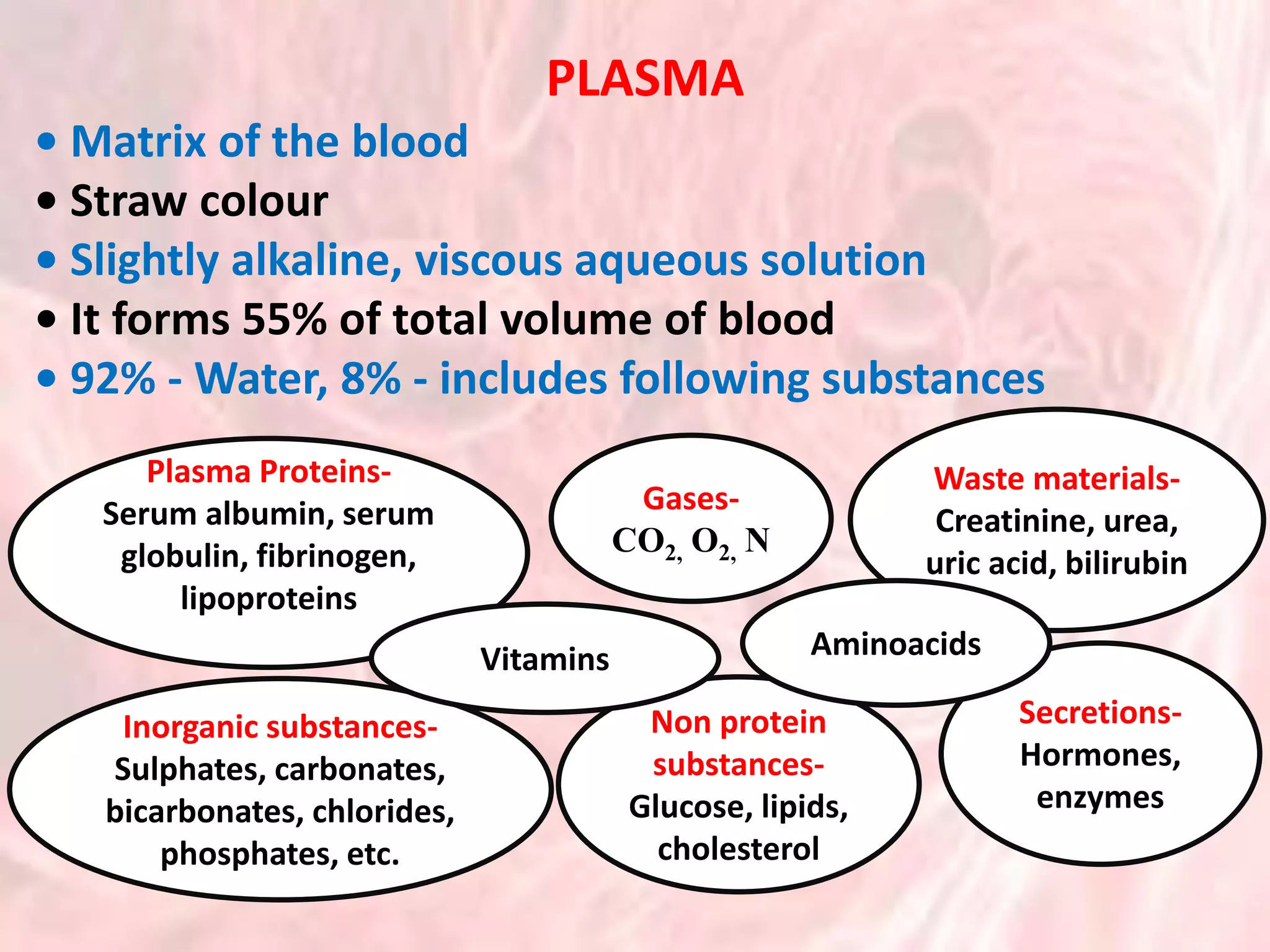 PLASMA

• Matrix of the blood
• Straw colour
• Slightly alkaline, viscous aqueous solution
• It forms 55% of total volume of blood
• 92% - Water, 8% - includes following substances

Plasma Proteins-
Serum albumin, serum globulin, fibrinogen, lipoproteins

Gases-
$CO_2$, $O_2$, N

Waste materials-
Creatinine, urea, uric acid, bilirubin

Vitamins

Aminoacids

Inorganic substances-
Sulphates, carbonates, bicarbonates, chlorides, phosphates, etc.

Non protein substances-
Glucose, lipids, cholesterol

Secretions-
Hormones, enzymes